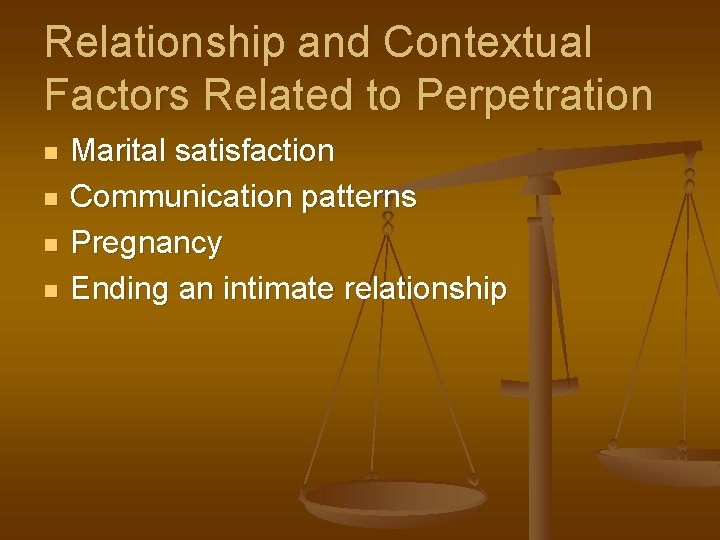 Relationship and Contextual Factors Related to Perpetration

- Marital satisfaction
- Communication patterns
- Pregnancy
- Ending an intimate relationship